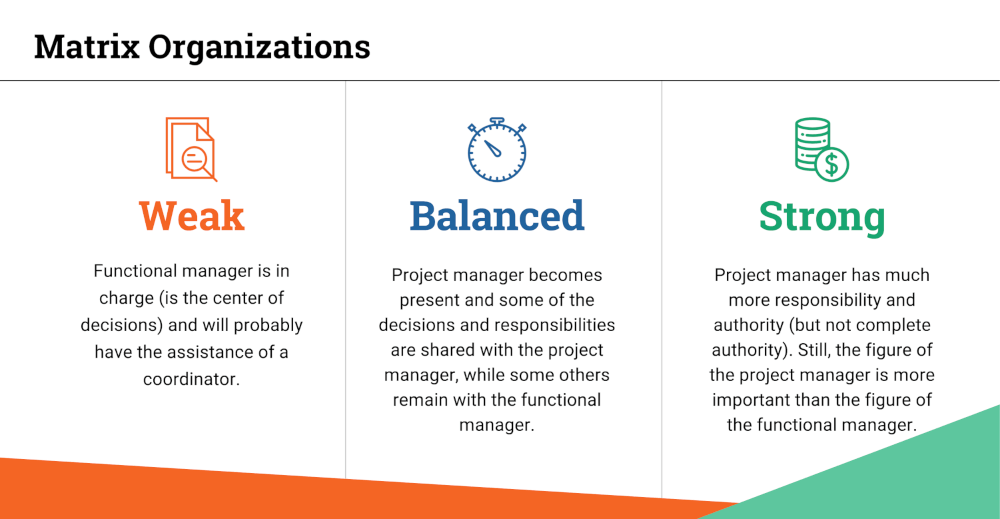 Matrix Organizations

Weak

Functional manager is in charge (is the center of decisions) and will probably have the assistance of a coordinator.

Balanced

Project manager becomes present and some of the decisions and responsibilities are shared with the project manager, while some others remain with the functional manager.

Strong

Project manager has much more responsibility and authority (but not complete authority). Still, the figure of the project manager is more important than the figure of the functional manager.